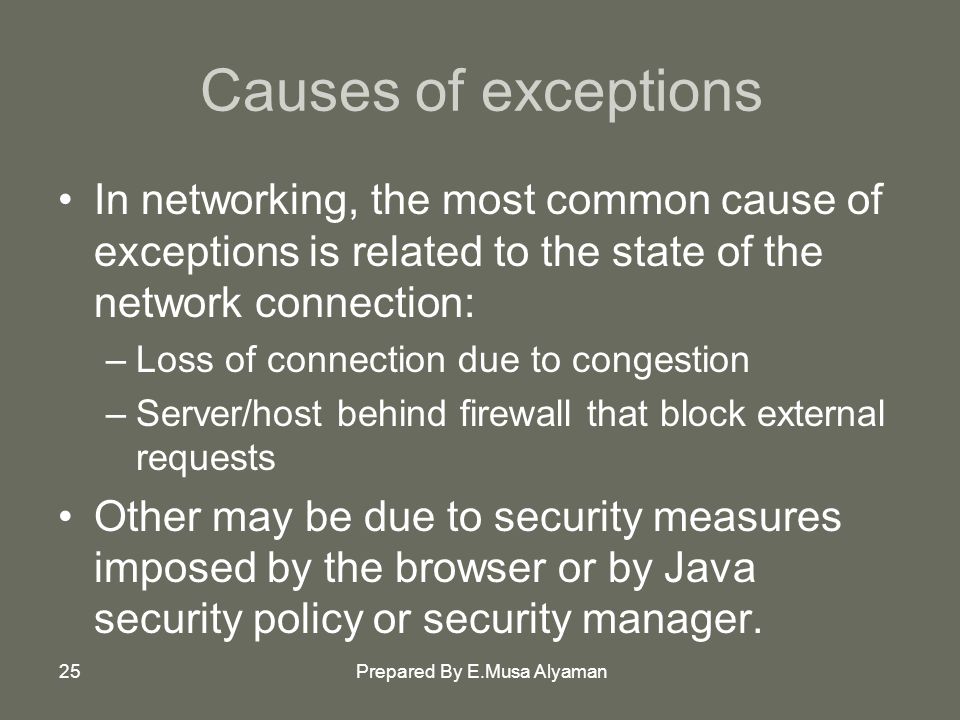 Causes of exceptions

• In networking, the most common cause of exceptions is related to the state of the network connection:
– Loss of connection due to congestion
– Server/host behind firewall that block external requests

• Other may be due to security measures imposed by the browser or by Java security policy or security manager.

25

Prepared By E.Musa Alyaman